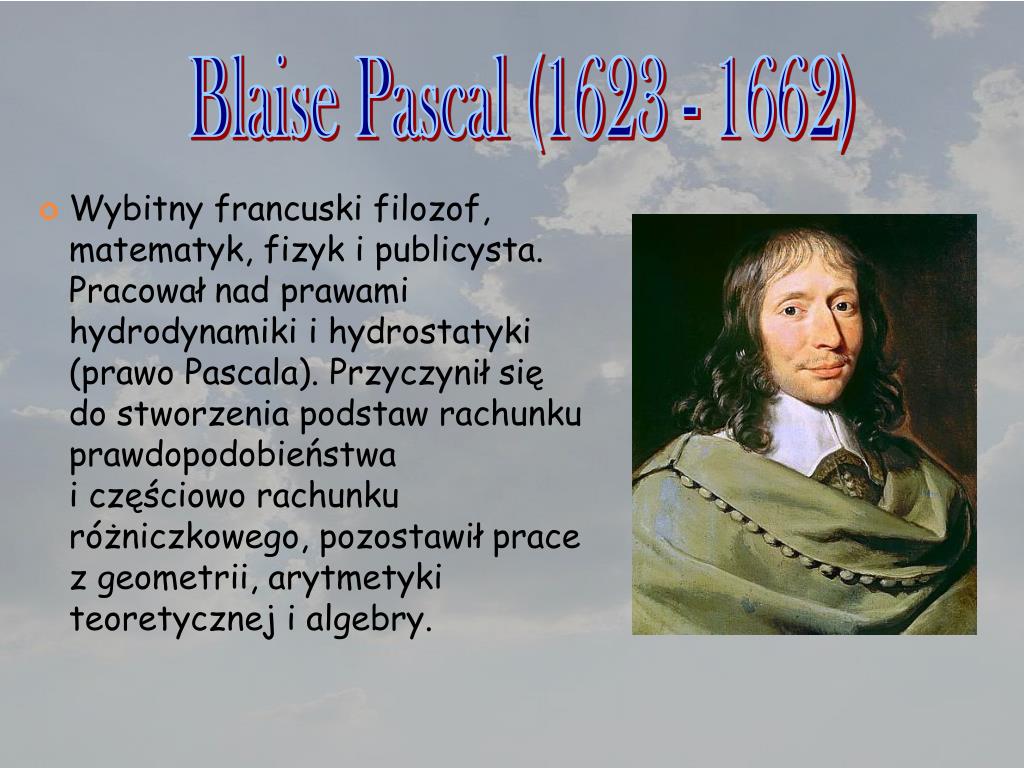 Blaise Pascal (1623 - 1662)

Wybitny francuski filozof, matematyk, fizyk i publicysta. Pracował nad prawami hydrodynamiki i hydrostatyki (prawo Pascala). Przyczynił się do stworzenia podstaw rachunku prawdopodobieństwa i częściowo rachunku różniczkowego, pozostawił prace z geometrii, arytmetyki teoretycznej i algebry.